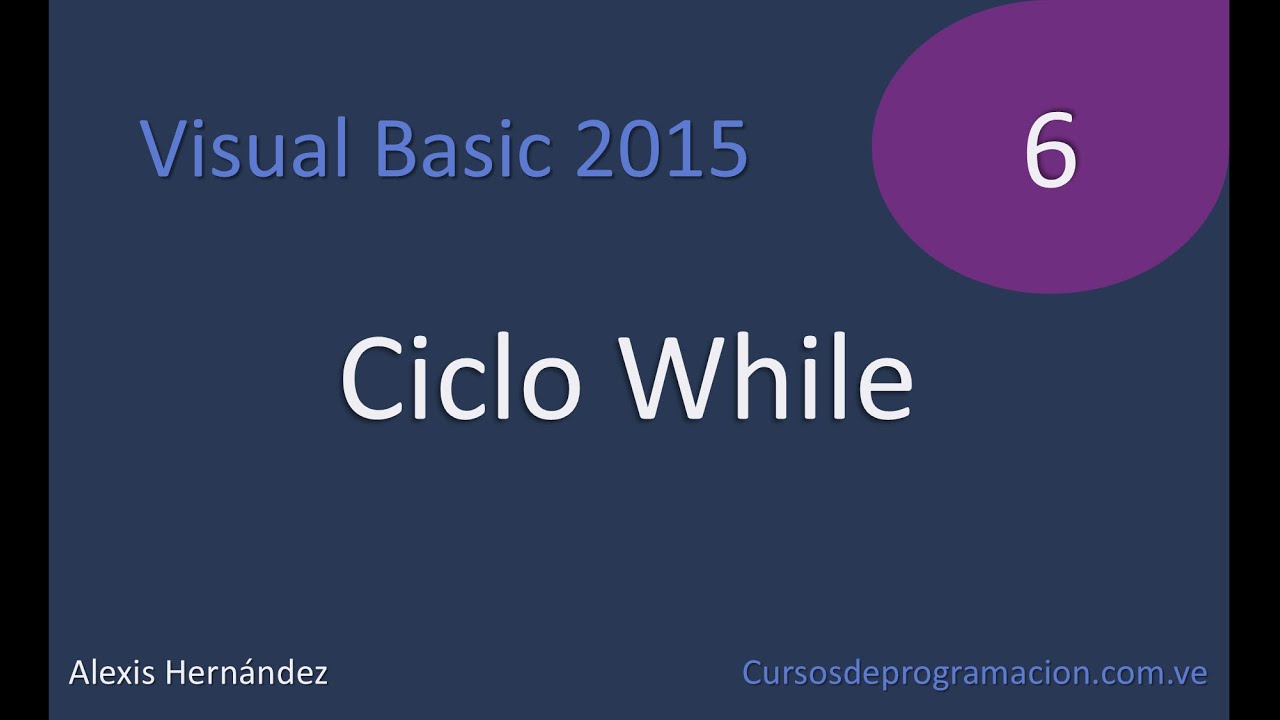 Visual Basic 2015

6

Ciclo While

Alexis Hernández

Cursosdeprogramacion.com.ve